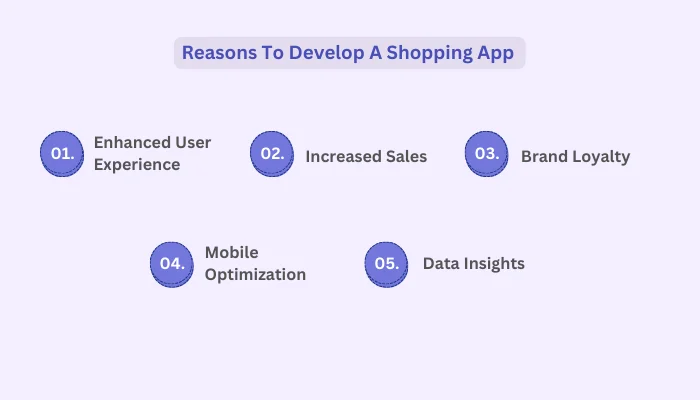 Reasons To Develop A Shopping App

01. Enhanced User Experience

02. Increased Sales

03. Brand Loyalty

04. Mobile Optimization

05. Data Insights